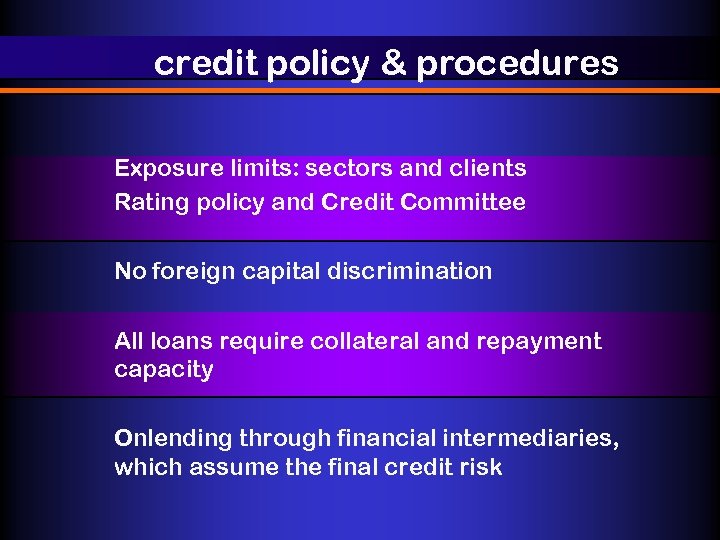 credit policy & procedures

Exposure limits: sectors and clients
Rating policy and Credit Committee

No foreign capital discrimination

All loans require collateral and repayment capacity

Onlending through financial intermediaries, which assume the final credit risk